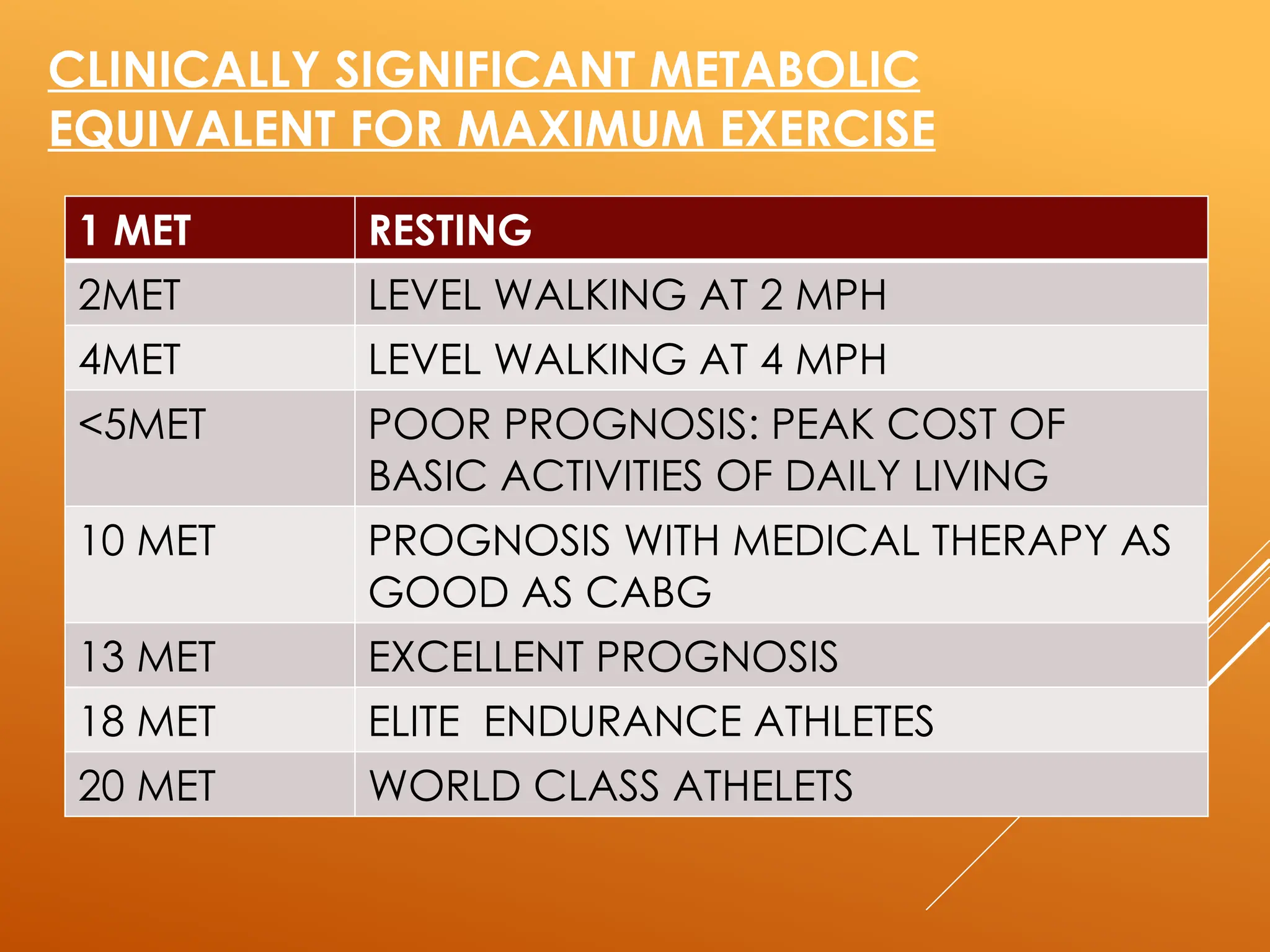 CLINICALLY SIGNIFICANT METABOLIC EQUIVALENT FOR MAXIMUM EXERCISE

| 1 MET | RESTING |
|---|---|
| 2MET | LEVEL WALKING AT 2 MPH |
| 4MET | LEVEL WALKING AT 4 MPH |
| <5MET | POOR PROGNOSIS: PEAK COST OF BASIC ACTIVITIES OF DAILY LIVING |
| 10 MET | PROGNOSIS WITH MEDICAL THERAPY AS GOOD AS CABG |
| 13 MET | EXCELLENT PROGNOSIS |
| 18 MET | ELITE ENDURANCE ATHLETES |
| 20 MET | WORLD CLASS ATHELETS |